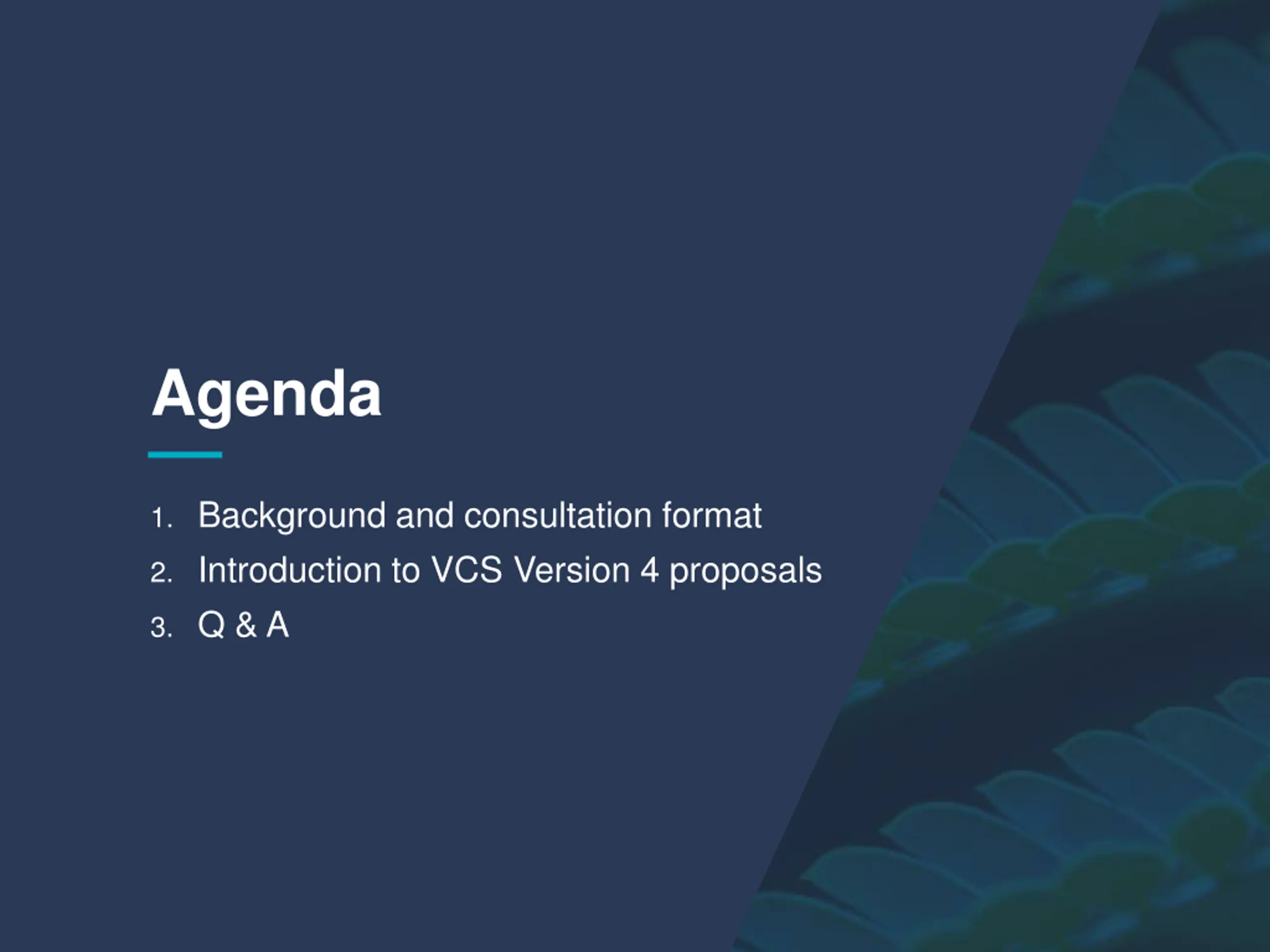 Agenda

1. Background and consultation format
2. Introduction to VCS Version 4 proposals
3. Q & A